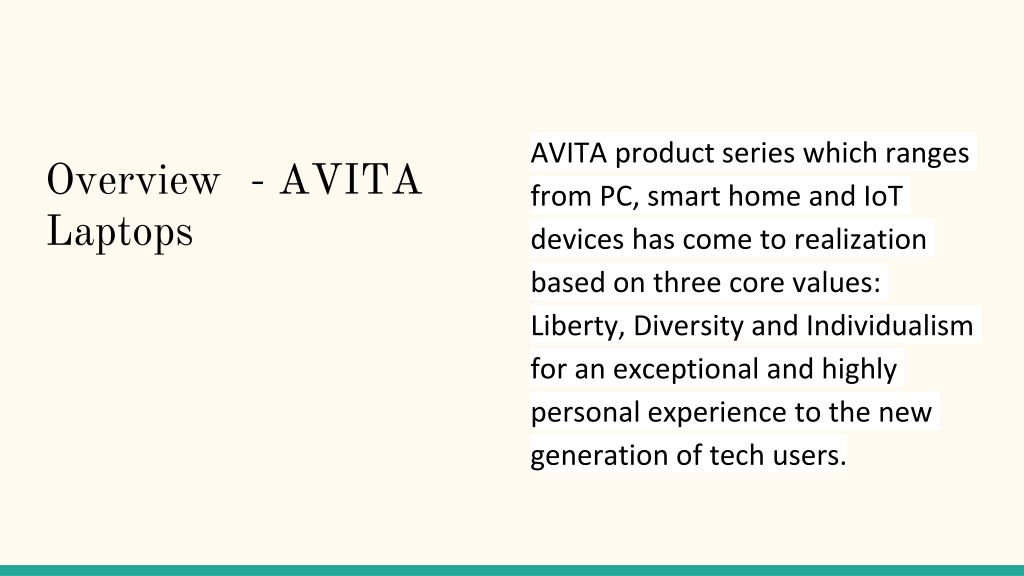 Overview - AVITA Laptops

AVITA product series which ranges from PC, smart home and IoT devices has come to realization based on three core values: Liberty, Diversity and Individualism for an exceptional and highly personal experience to the new generation of tech users.